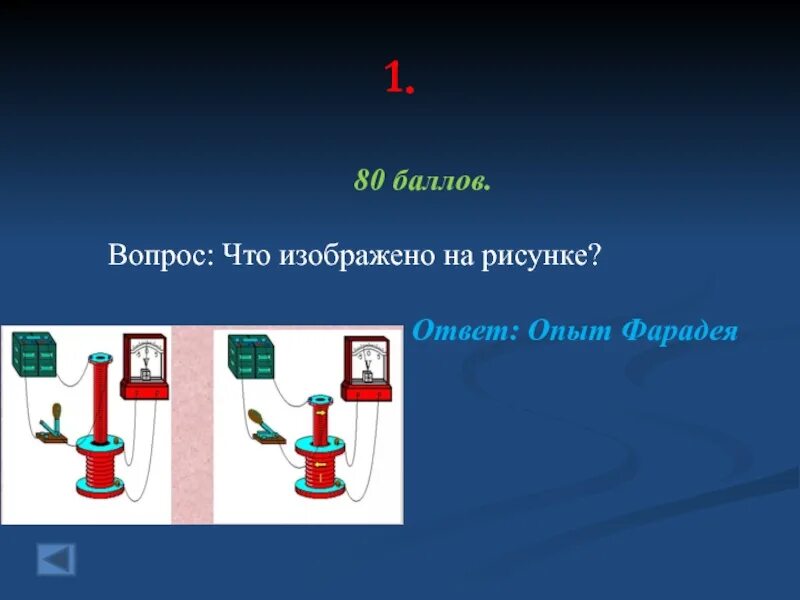 1.

80 баллов.

Вопрос: Что изображено на рисунке?

Ответ: Опыт Фарадея